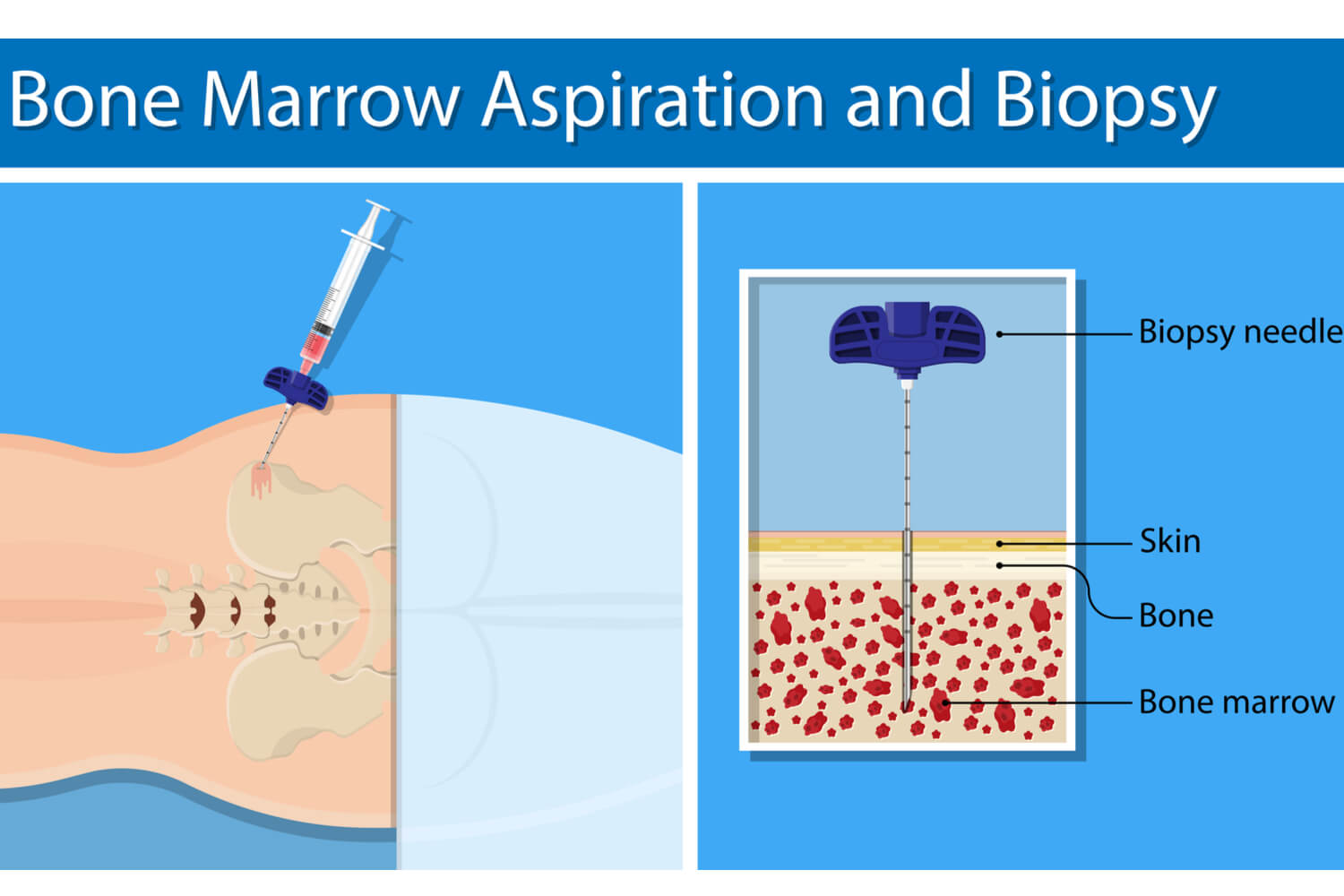 Bone Marrow Aspiration and Biopsy

Biopsy needle

Skin

Bone

Bone marrow